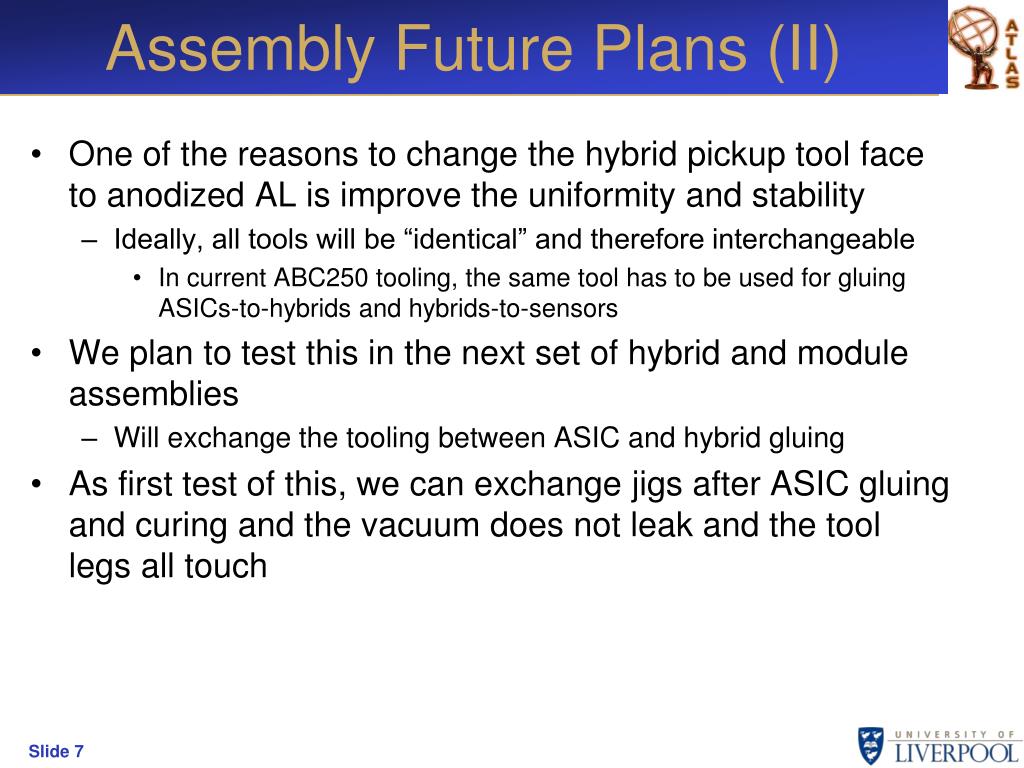 Assembly Future Plans (II)

ATLAS

• One of the reasons to change the hybrid pickup tool face to anodized AL is improve the uniformity and stability

– Ideally, all tools will be “identical” and therefore interchangeable

• In current ABC250 tooling, the same tool has to be used for gluing ASICs-to-hybrids and hybrids-to-sensors

• We plan to test this in the next set of hybrid and module assemblies

– Will exchange the tooling between ASIC and hybrid gluing

• As first test of this, we can exchange jigs after ASIC gluing and curing and the vacuum does not leak and the tool legs all touch

Slide 7

UNIVERSITY OF LIVERPOOL